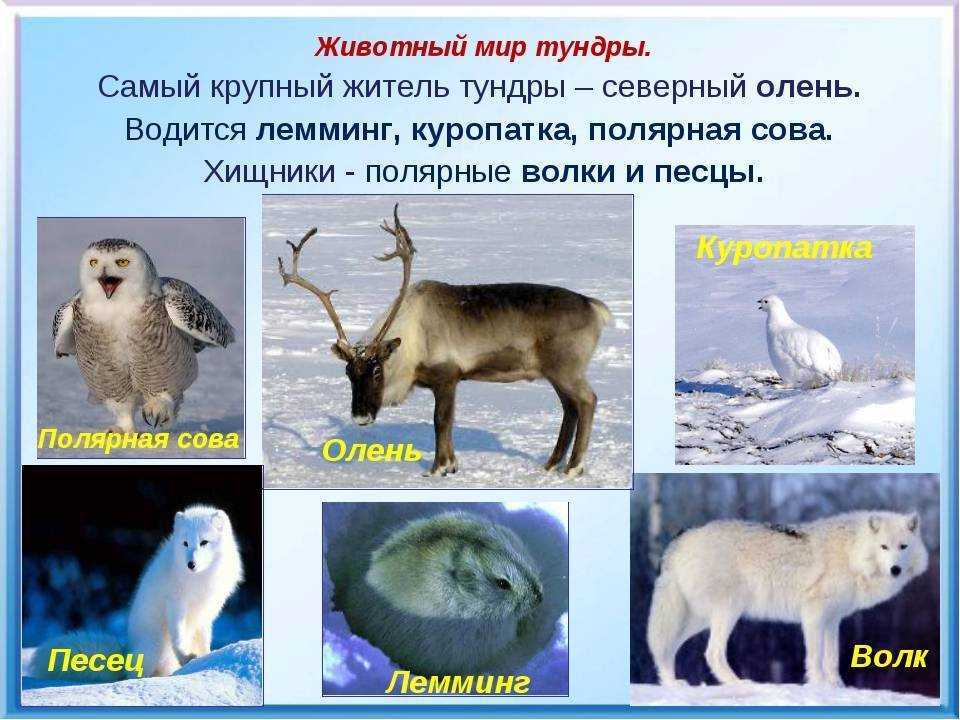 Животный мир тундры.

Самый крупный житель тундры – северный олень. Водится лемминг, куропатка, полярная сова. Хищники - полярные волки и песцы.

Полярная сова

Олень

Куропатка

Песец

Лемминг

Волк